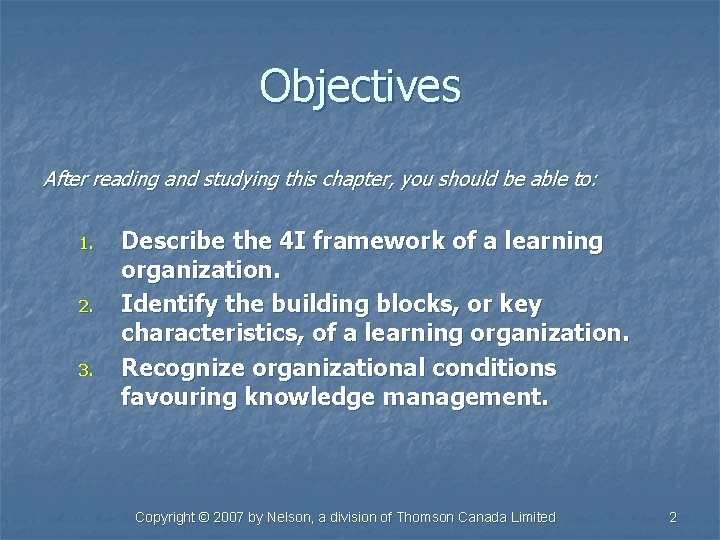 Objectives

After reading and studying this chapter, you should be able to:

1. Describe the 4I framework of a learning organization.
2. Identify the building blocks, or key characteristics, of a learning organization.
3. Recognize organizational conditions favouring knowledge management.

Copyright © 2007 by Nelson, a division of Thomson Canada Limited

2